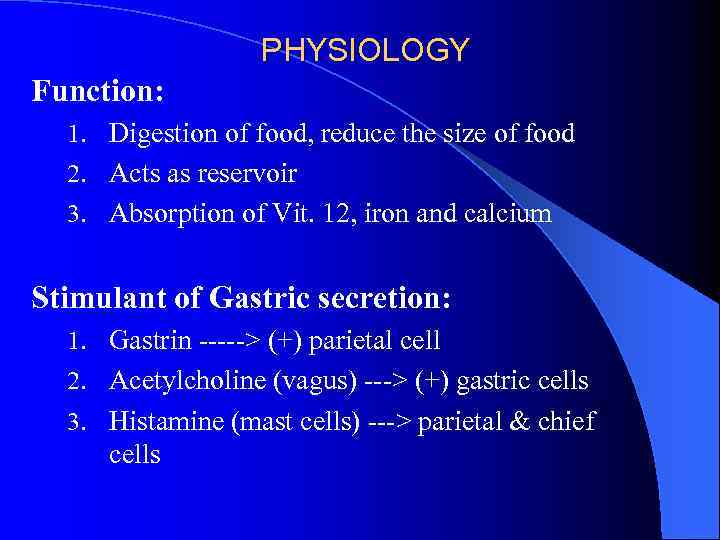 PHYSIOLOGY

Function:

1. Digestion of food, reduce the size of food
2. Acts as reservoir
3. Absorption of Vit. 12, iron and calcium

Stimulant of Gastric secretion:

1. Gastrin -----> (+) parietal cell
2. Acetylcholine (vagus) ---> (+) gastric cells
3. Histamine (mast cells) ---> parietal & chief cells